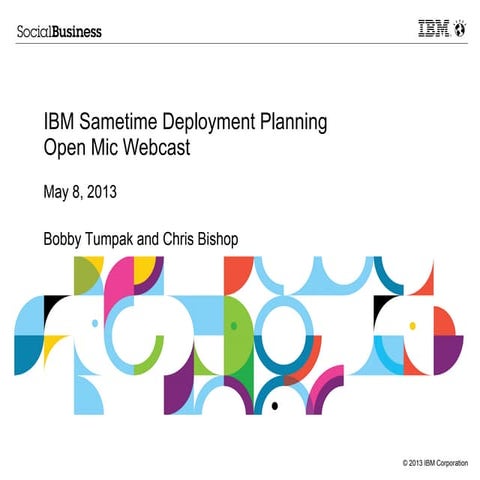 SocialBusiness

IBM

IBM Sametime Deployment Planning
Open Mic Webcast

May 8, 2013

Bobby Tumpak and Chris Bishop

© 2013 IBM Corporation